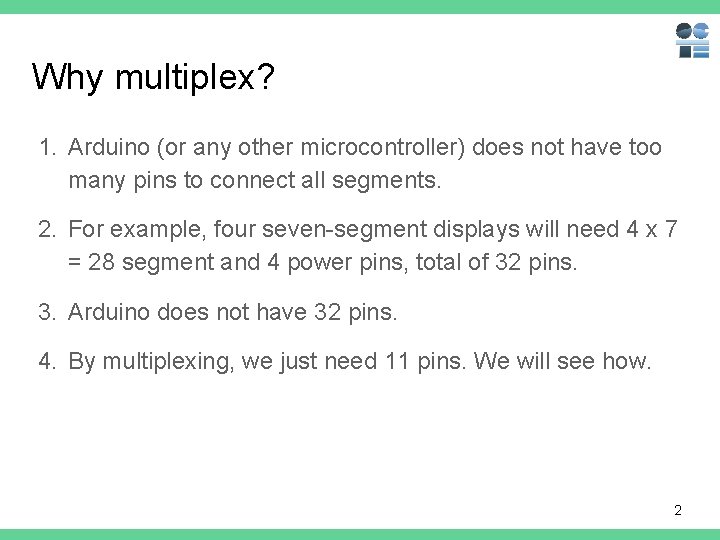 Why multiplex?

1. Arduino (or any other microcontroller) does not have too many pins to connect all segments.

2. For example, four seven-segment displays will need 4 x 7 = 28 segment and 4 power pins, total of 32 pins.

3. Arduino does not have 32 pins.

4. By multiplexing, we just need 11 pins. We will see how.

2